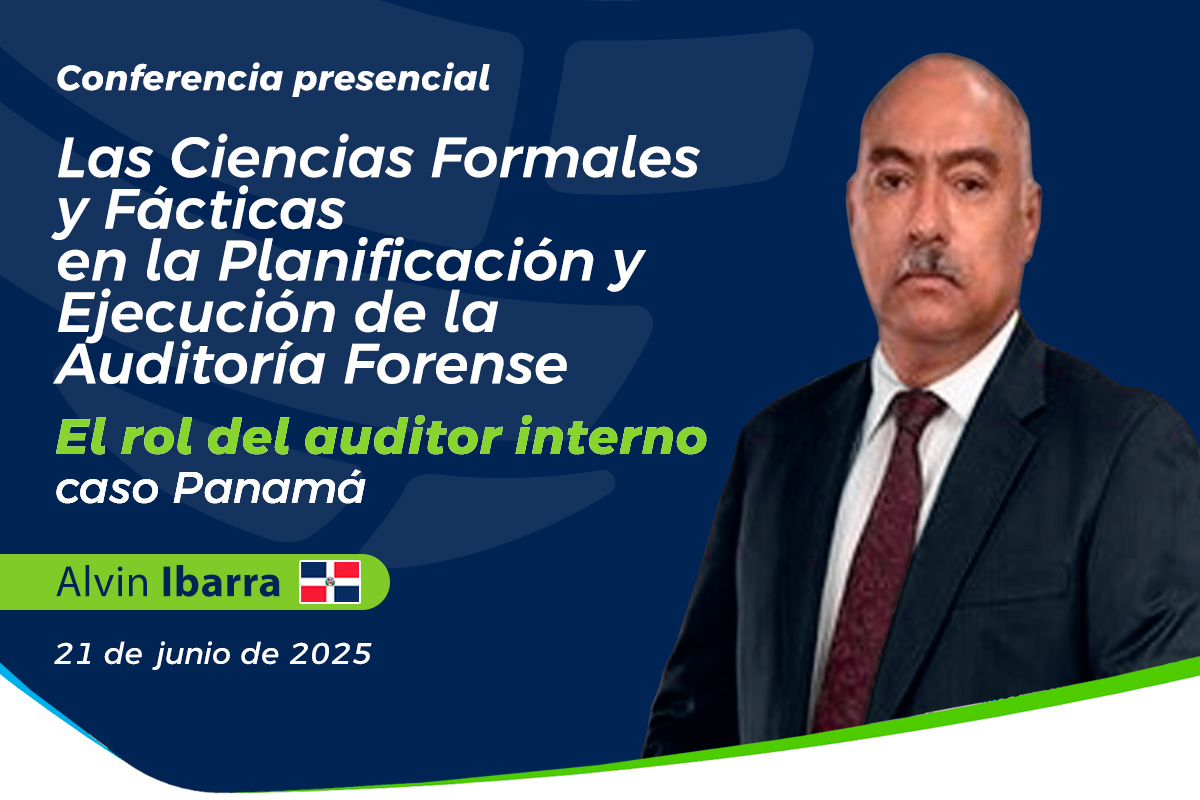 Conferencia presencial

Las Ciencias Formales y Fácticas en la Planificación y Ejecución de la Auditoría Forense

El rol del auditor interno
caso Panamá

Alvin Ibarra

21 de junio de 2025